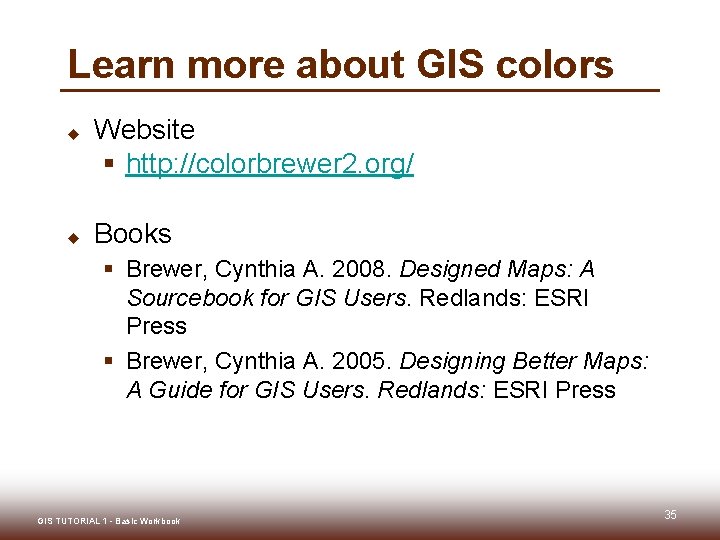 Learn more about GIS colors

Website

http://colorbrewer2.org/

Books

Brewer, Cynthia A. 2008. Designed Maps: A Sourcebook for GIS Users. Redlands: ESRI Press

Brewer, Cynthia A. 2005. Designing Better Maps: A Guide for GIS Users. Redlands: ESRI Press

GIS TUTORIAL 1 - Basic Workbook

35